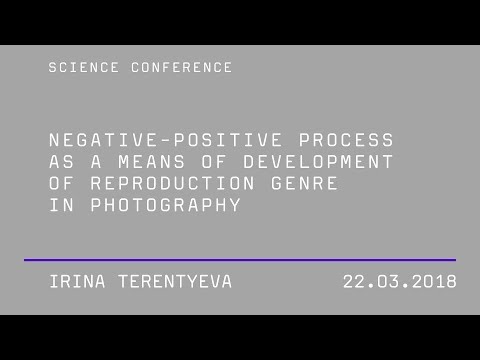 SCIENCE CONFERENCE

NEGATIVE-POSITIVE PROCESS AS A MEANS OF DEVELOPMENT OF REPRODUCTION GENRE IN PHOTOGRAPHY

IRINA TERENTYEVA

22.03.2018